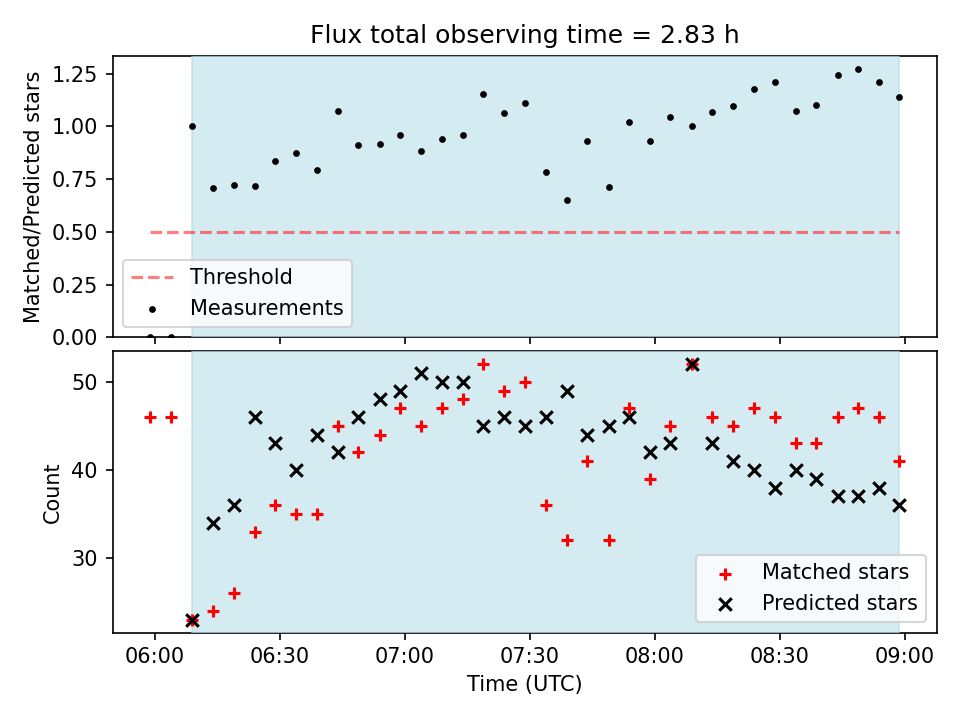 Flux total observing time = 2.83 h

Matched/Predicted stars

1.25
1.00
0.75
0.50
0.25
0.00

Threshold
Measurements

Count

50
40
30

Matched stars
Predicted stars

06:00
06:30
07:00
07:30
08:00
08:30
09:00

Time (UTC)